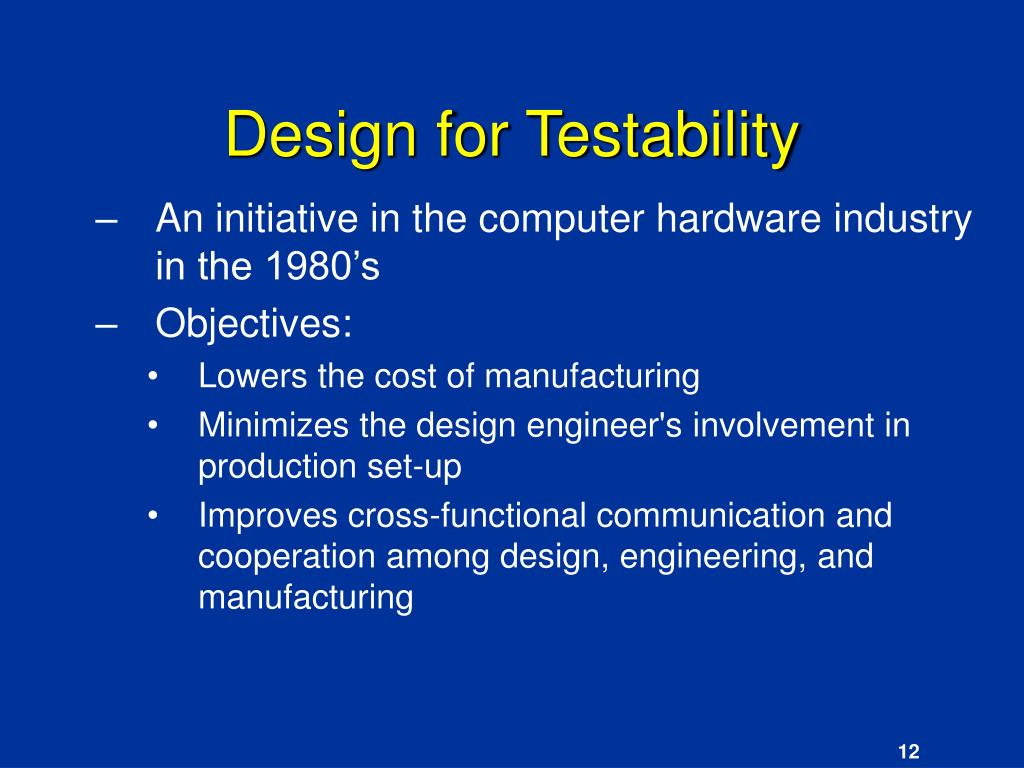 Design for Testability

– An initiative in the computer hardware industry in the 1980’s

– Objectives:

• Lowers the cost of manufacturing

• Minimizes the design engineer's involvement in production set-up

• Improves cross-functional communication and cooperation among design, engineering, and manufacturing

12